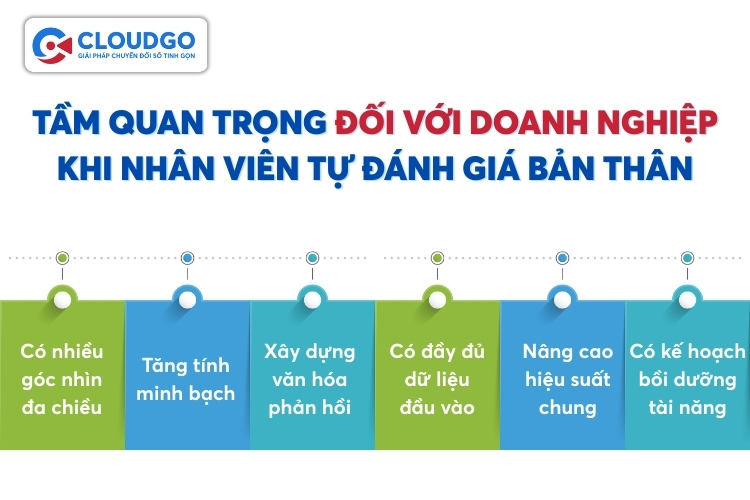 CLOUDGO
GIẢI PHÁP CHUYỂN ĐỔI SỐ TINH GỌN

TẦM QUAN TRỌNG ĐỐI VỚI DOANH NGHIỆP KHI NHÂN VIÊN TỰ ĐÁNH GIÁ BẢN THÂN

Có nhiều góc nhìn đa chiều

Tăng tính minh bạch

Xây dựng văn hóa phản hồi

Có đầy đủ dữ liệu đầu vào

Nâng cao hiệu suất chung

Có kế hoạch bồi dưỡng tài năng